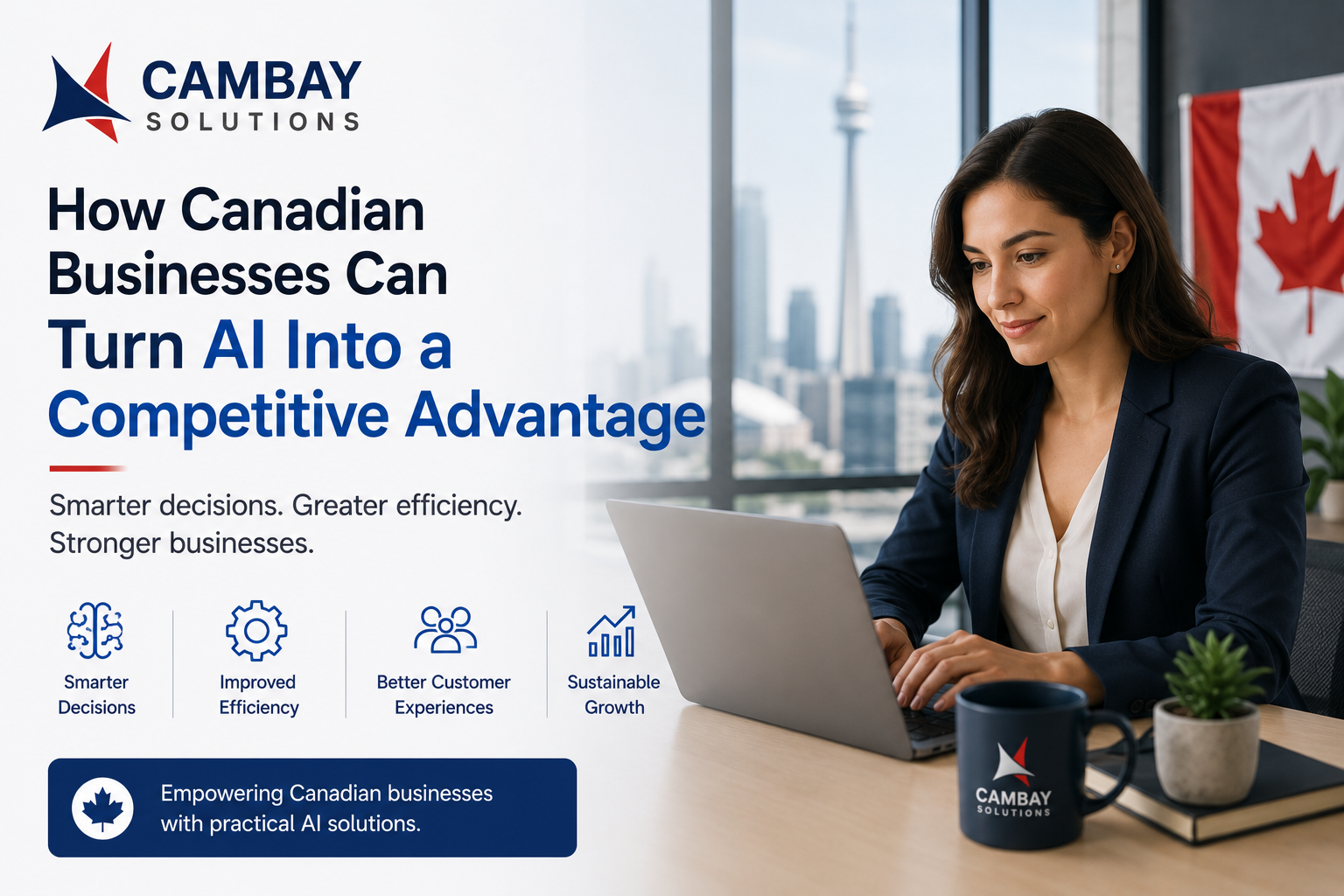 CAMBAY
SOLUTIONS

How Canadian Businesses Can Turn AI Into a Competitive Advantage

Smarter decisions. Greater efficiency. Stronger businesses.

Smarter Decisions

Improved Efficiency

Better Customer Experiences

Sustainable Growth

Empowering Canadian businesses with practical AI solutions.

CAMBAY
SOLUTIONS